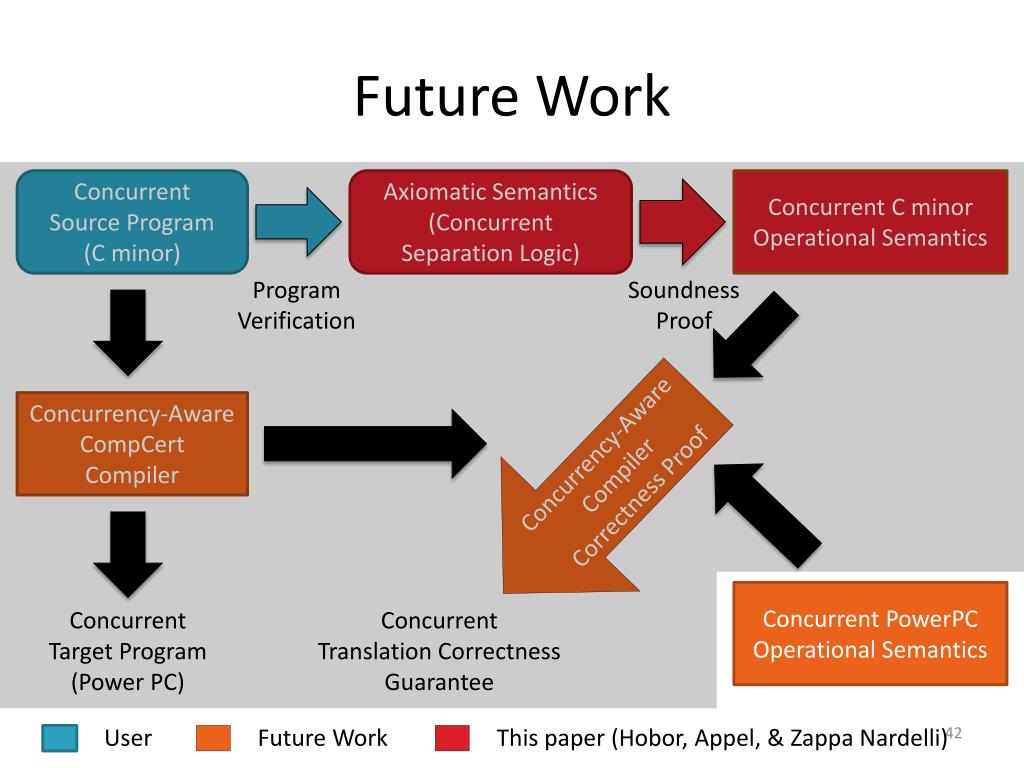 Future Work

Concurrent Source Program (C minor)

Axiomatic Semantics (Concurrent Separation Logic)

Concurrent C minor Operational Semantics

Program Verification

Soundness Proof

Concurrency-Aware CompCert Compiler

Concurrency-Aware Compiler Correctness Proof

Concurrent Target Program (Power PC)

Concurrent Translation Correctness Guarantee

Concurrent PowerPC Operational Semantics

User

Future Work

This paper (Hobor, Appel, & Zappa Nardelli)

42